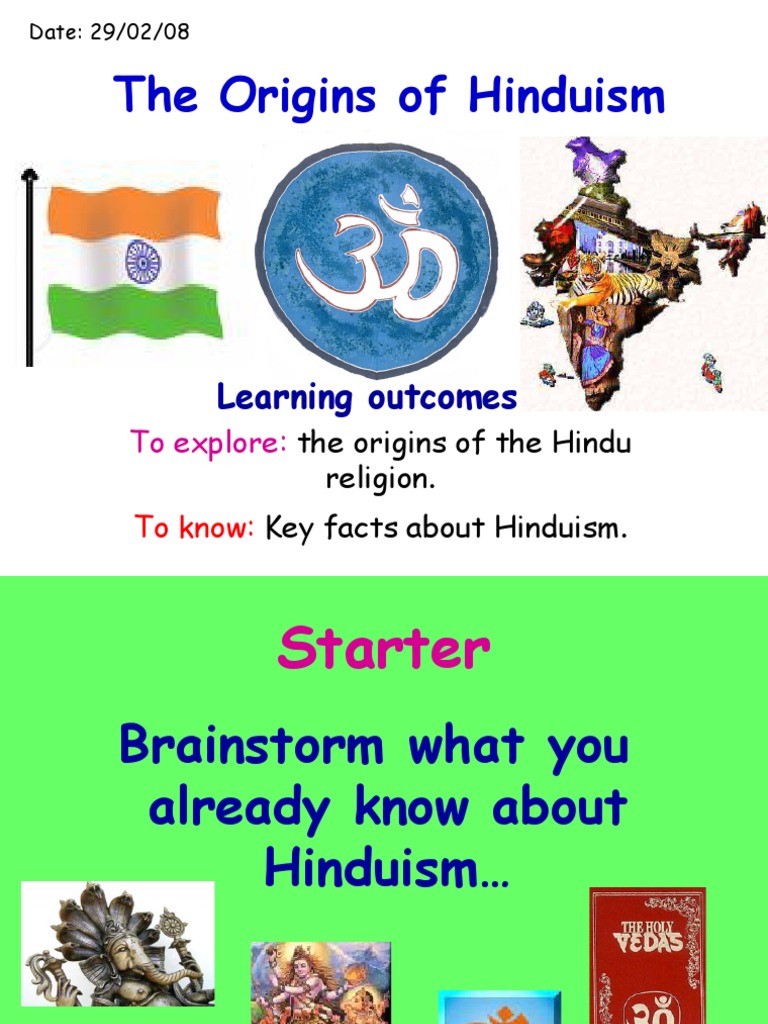 Date: 29/02/08

The Origins of Hinduism

Learning outcomes

To explore: the origins of the Hindu religion.

To know: Key facts about Hinduism.

Starter

Brainstorm what you already know about Hinduism…

THE HOLY VEDAS